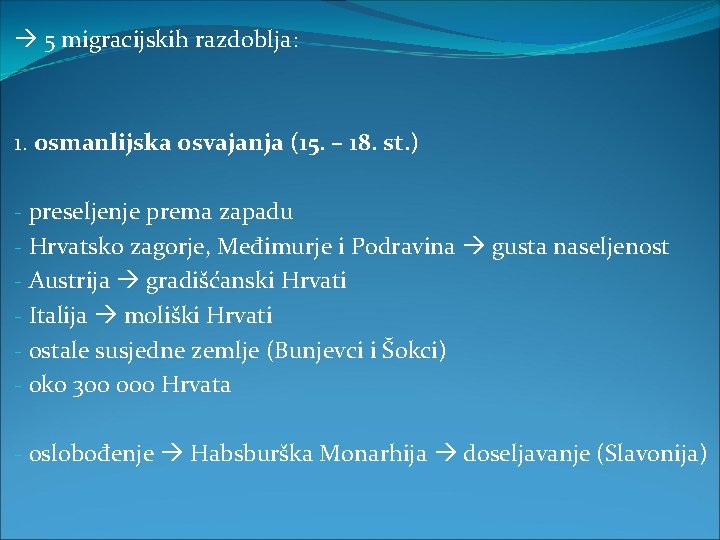 → 5 migracijskih razdoblja:

1. osmanlijska osvajanja (15. – 18. st.)

- preseljenje prema zapadu
- Hrvatsko zagorje, Međimurje i Podravina → gusta naseljenost
- Austrija → gradišćanski Hrvati
- Italija → moliški Hrvati
- ostale susjedne zemlje (Bunjevci i Šokci)
- oko 300 000 Hrvata

- oslobođenje → Habsburška Monarhija → doseljavanje (Slavonija)